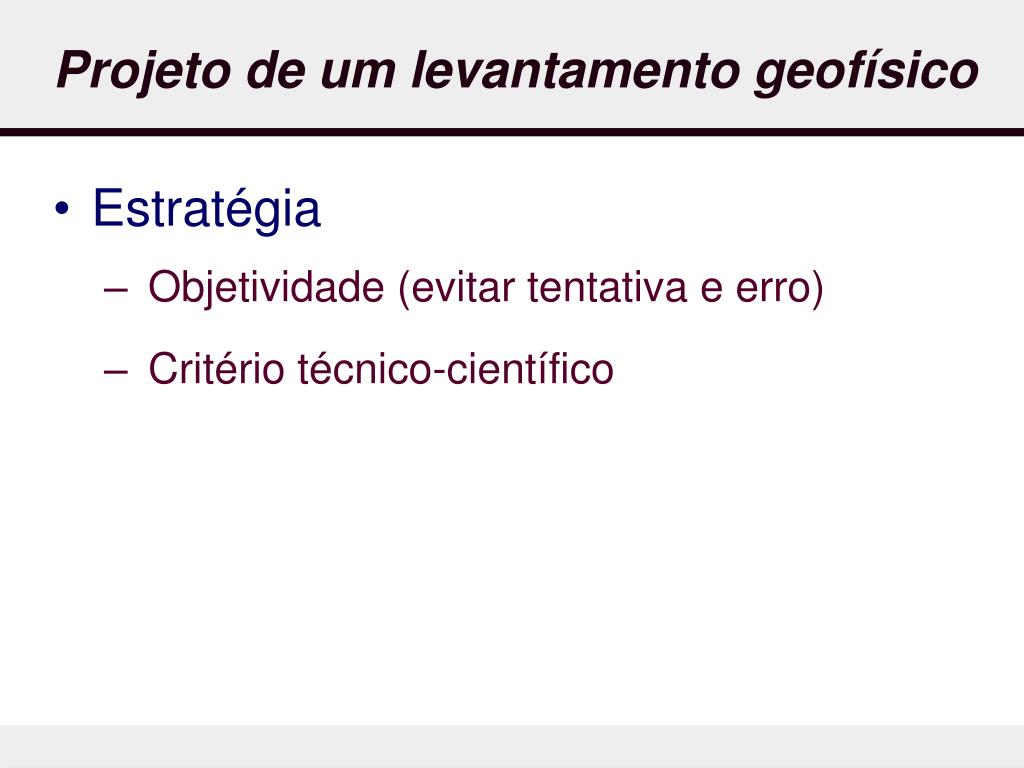 Projeto de um levantamento geofísico

• Estratégia
– Objetividade (evitar tentativa e erro)
– Critério técnico-científico